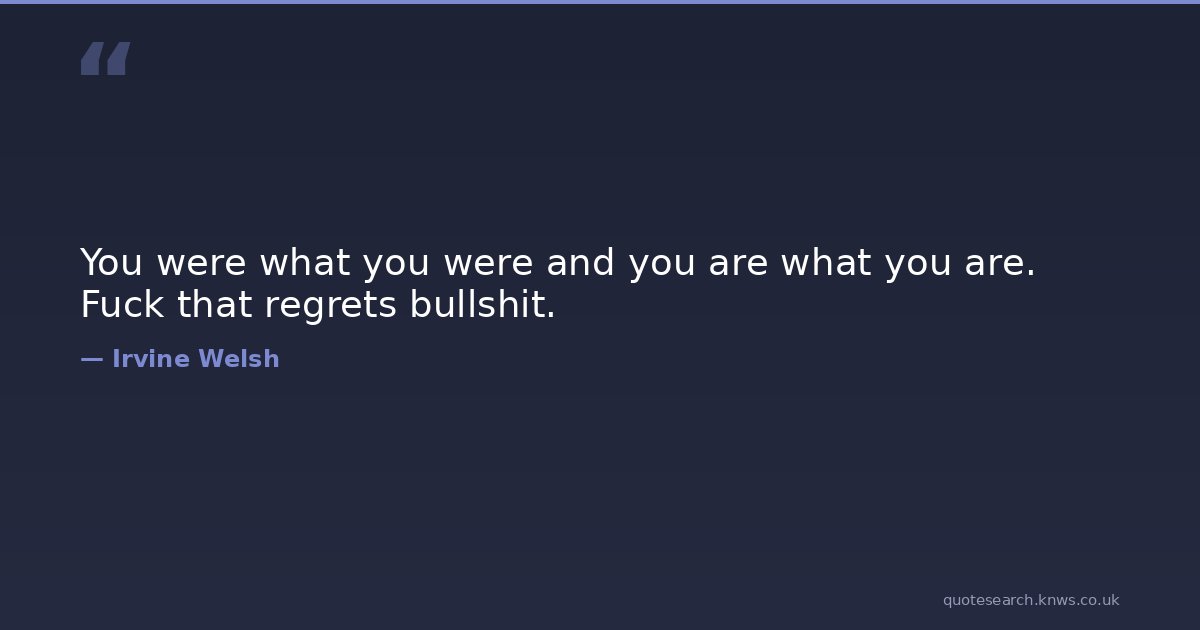 “

You were what you were and you are what you are. Fuck that regrets bullshit.

— Irvine Welsh

quotesearch.knws.co.uk